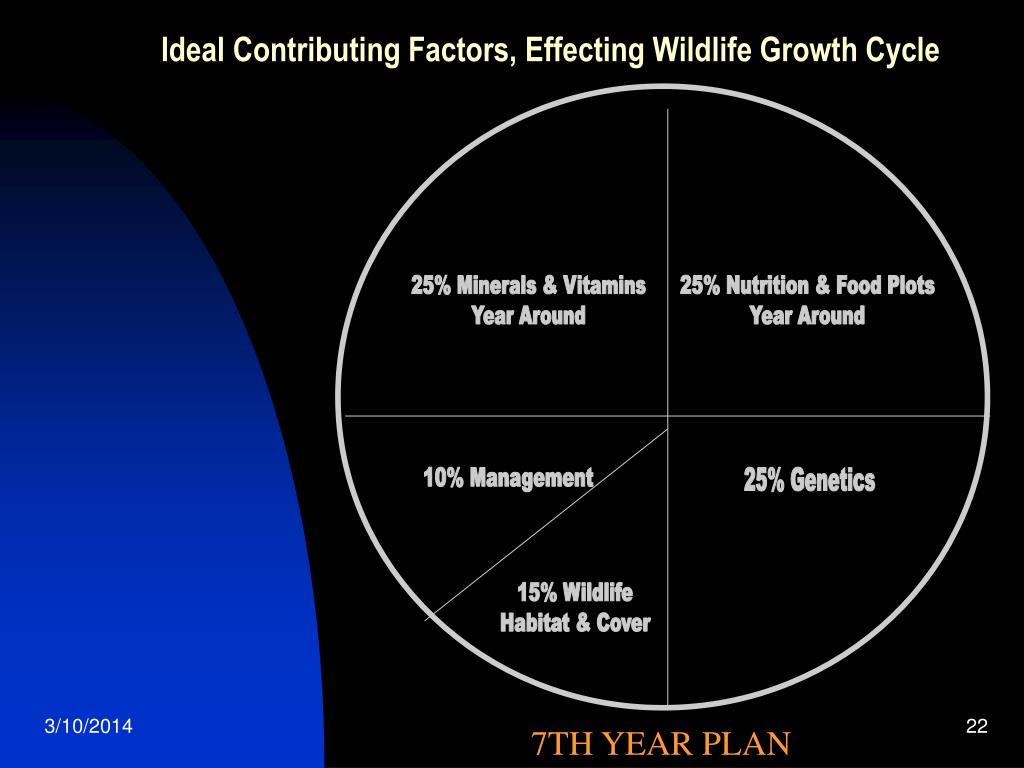 Ideal Contributing Factors, Effecting Wildlife Growth Cycle

25% Minerals & Vitamins Year Around

25% Nutrition & Food Plots Year Around

10% Management

25% Genetics

15% Wildlife Habitat & Cover

3/10/2014

7TH YEAR PLAN

22